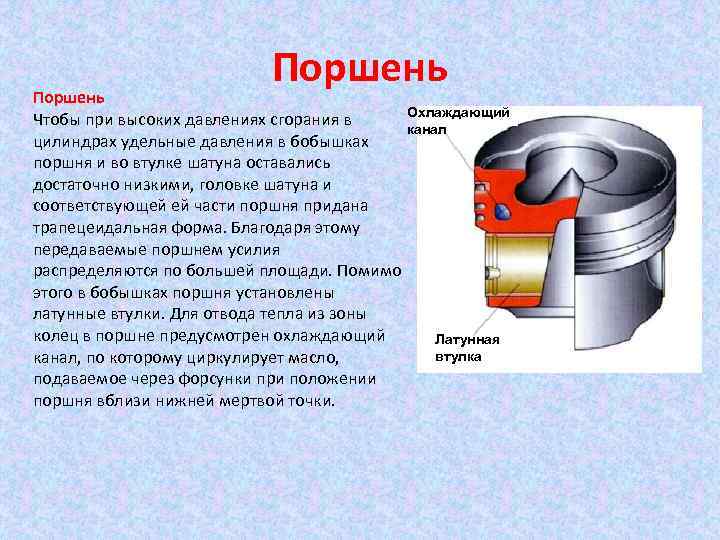 Поршень

Поршень

Чтобы при высоких давлениях сгорания в цилиндрах удельные давления в бобышках поршня и во втулке шатуна оставались достаточно низкими, головке шатуна и соответствующей ей части поршня придана трапецеидальная форма. Благодаря этому передаваемые поршнем усилия распределяются по большей площади. Помимо этого в бобышках поршня установлены латунные втулки. Для отвода тепла из зоны колец в поршне предусмотрен охлаждающий канал, по которому циркулирует масло, подаваемое через форсунки при положении поршня вблизи нижней мертвой точки.

Охлаждающий канал

Латунная втулка